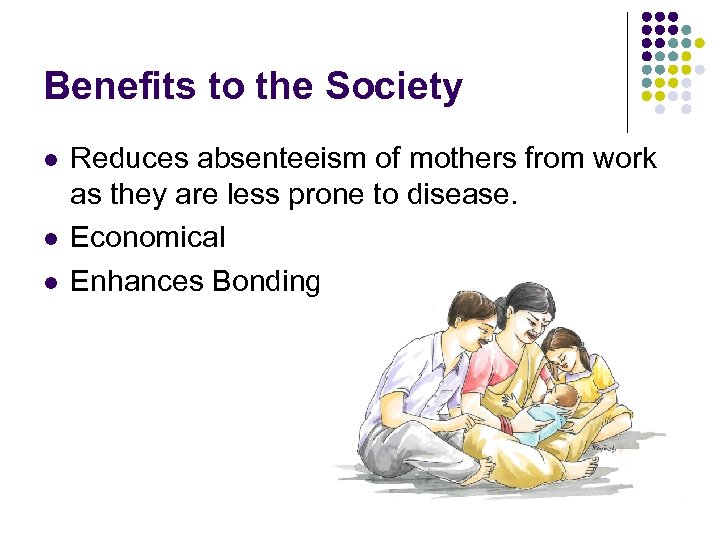 Benefits to the Society

- Reduces absenteeism of mothers from work as they are less prone to disease.
- Economical
- Enhances Bonding